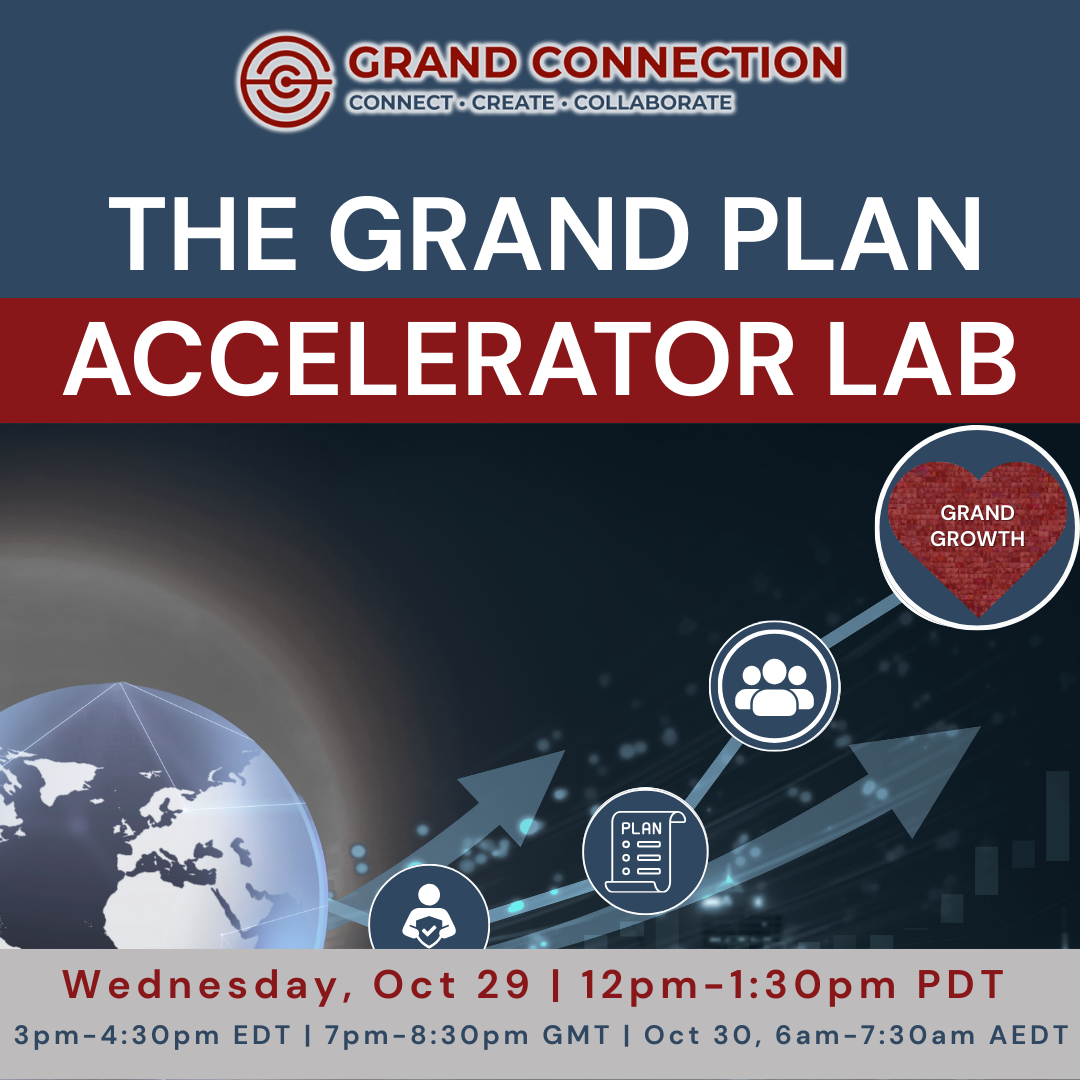 GRAND CONNECTION
CONNECT • CREATE • COLLABORATE

THE GRAND PLAN
ACCELERATOR LAB

GRAND GROWTH

PLAN

Wednesday, Oct 29 | 12pm-1:30pm PDT
3pm-4:30pm EDT | 7pm-8:30pm GMT | Oct 30, 6am-7:30am AEDT